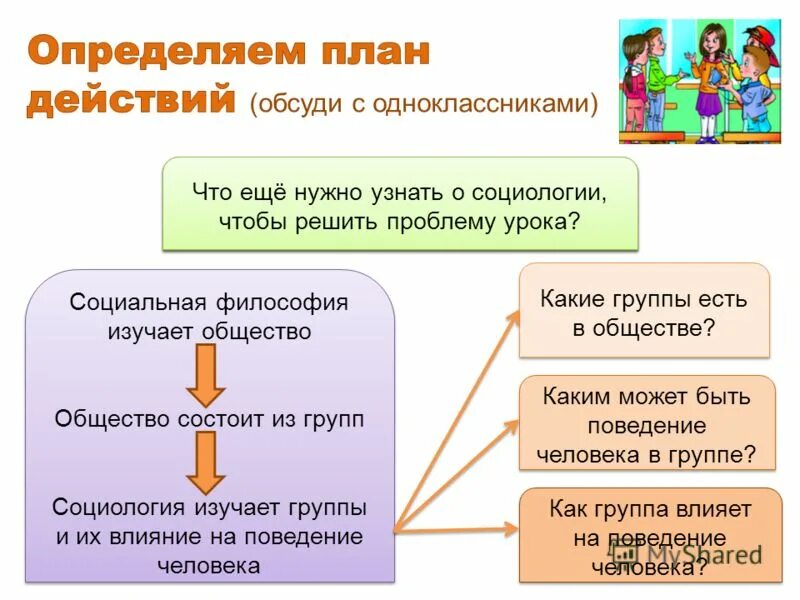 Определяем план действий (обсуди с одноклассниками)

Что ещё нужно узнать о социологии, чтобы решить проблему урока?

Социальная философия изучает общество

Общество состоит из групп

Социология изучает группы и их влияние на поведение человека

Какие группы есть в обществе?

Каким может быть поведение человека в группе?

Как группа влияет на поведение человека?

MyShared